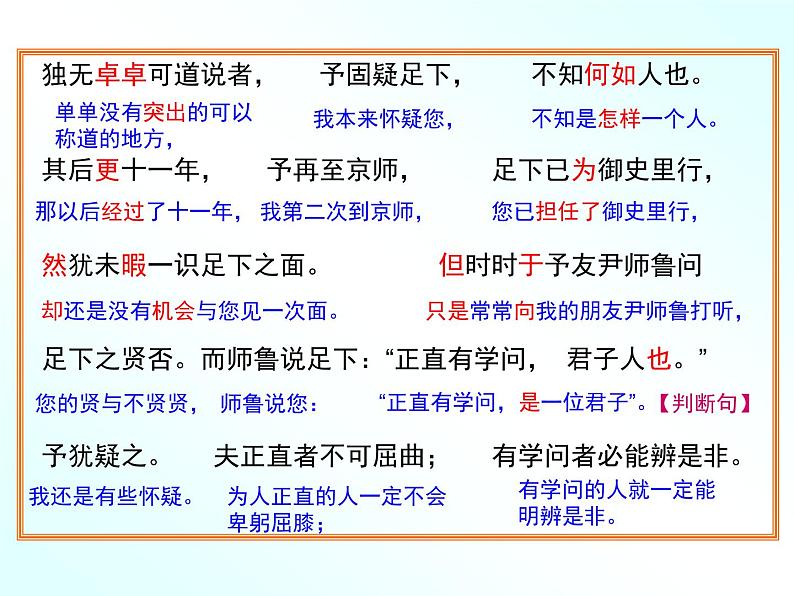 独无卓卓可道说者，　予固疑足下，　不知何如人也。

单单没有突出的可以称道的地方，　我本来怀疑您，　不知是怎样一个人。

其后更十一年，　予再至京师，　足下已为御史里行，

那以后经过了十一年，　我第二次到京师，　您已担任了御史里行，

然犹未暇一识足下之面。　但时时于予友尹师鲁问

却还是没有机会与您见一次面。　只是常常向我的朋友尹师鲁打听，

足下之贤否。而师鲁说足下：“正直有学问，　君子人也。”

您的贤与不贤贤，　师鲁说您：　“正直有学问，是一位君子”。【判断句】

予犹疑之。　夫正直者不可屈曲；　有学问者必能辨是非。

我还是有些怀疑。　为人正直的人一定不会卑躬屈膝；　有学问的人就一定能明辨是非。